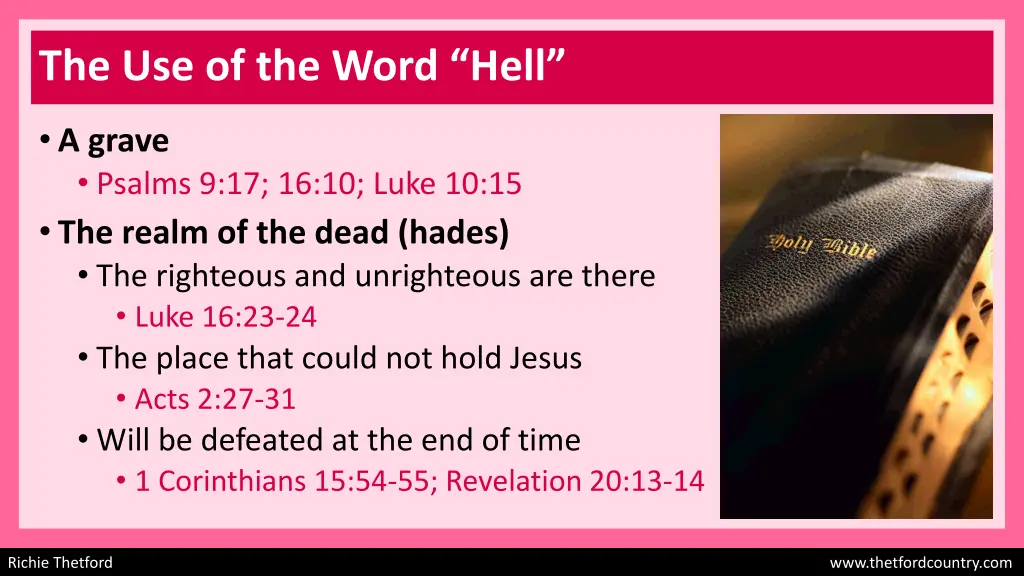 The Use of the Word “Hell”

• A grave
  • Psalms 9:17; 16:10; Luke 10:15
• The realm of the dead (hades)
  • The righteous and unrighteous are there
    • Luke 16:23-24
  • The place that could not hold Jesus
    • Acts 2:27-31
  • Will be defeated at the end of time
    • 1 Corinthians 15:54-55; Revelation 20:13-14

Holy Bible

Richie Thetford

www.thetfordcountry.com